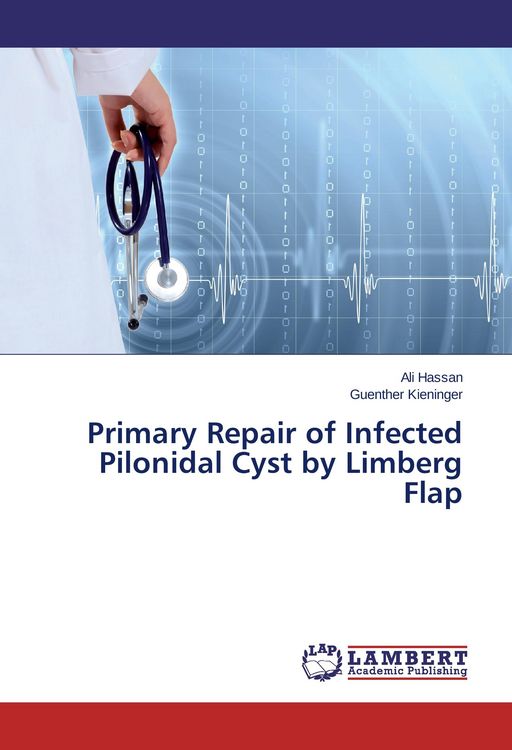 Ali Hassan
Guenther Kieninger

Primary Repair of Infected Pilonidal Cyst by Limberg Flap

LAP LAMBERT Academic Publishing